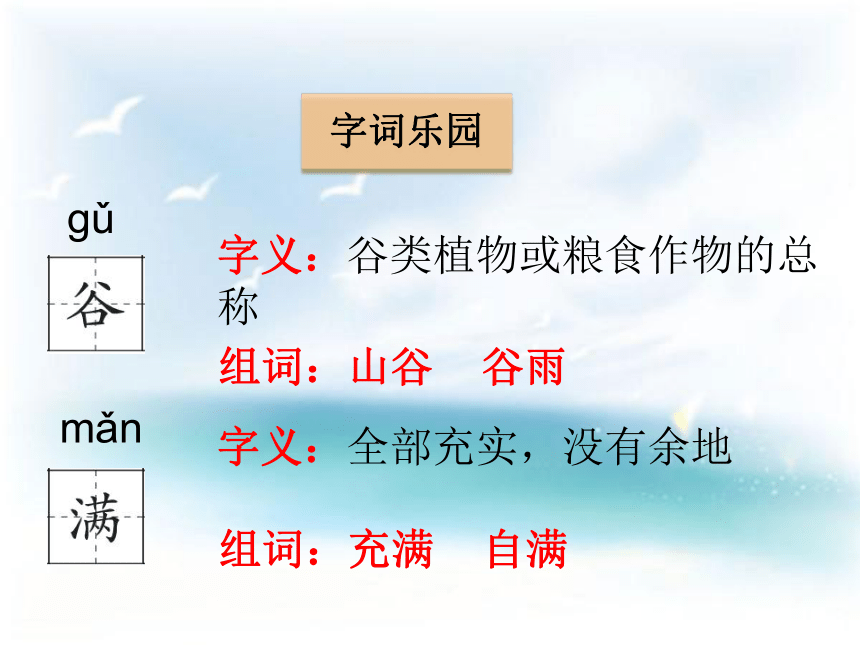 字词乐园

gǔ

谷

字义：谷类植物或粮食作物的总称

组词：山谷　谷雨

mǎn

满

字义：全部充实，没有余地

组词：充满　自满